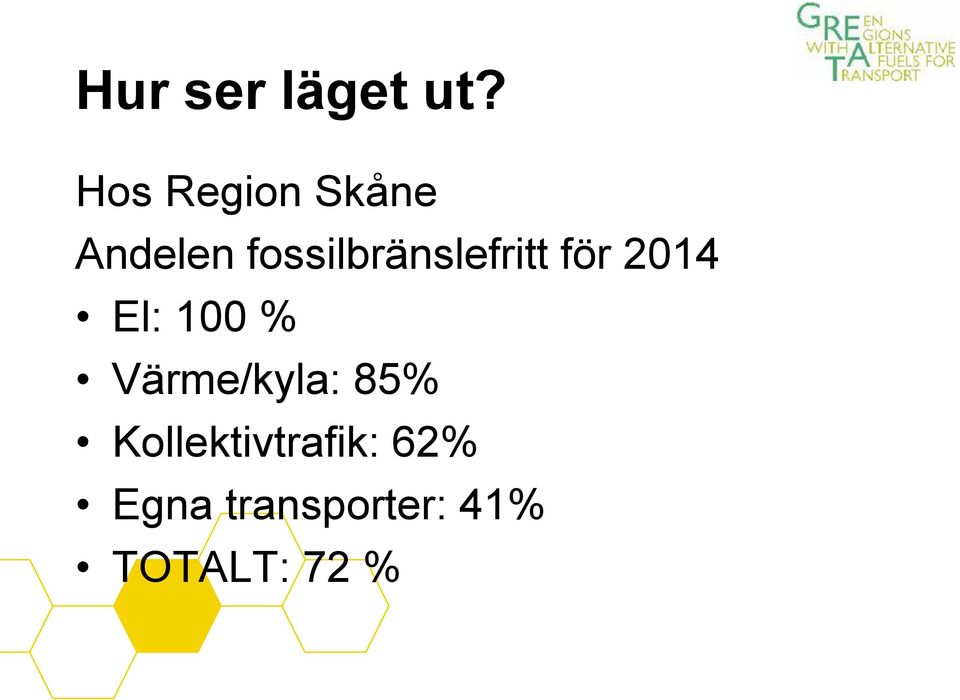 GREEN REGIONS WITH ALTERNATIVE FUELS FOR TRANSPORT

Hur ser läget ut?

Hos Region Skåne

Andelen fossilbränslefritt för 2014

• El: 100 %
• Värme/kyla: 85%
• Kollektivtrafik: 62%
• Egna transporter: 41%
• TOTALT: 72 %